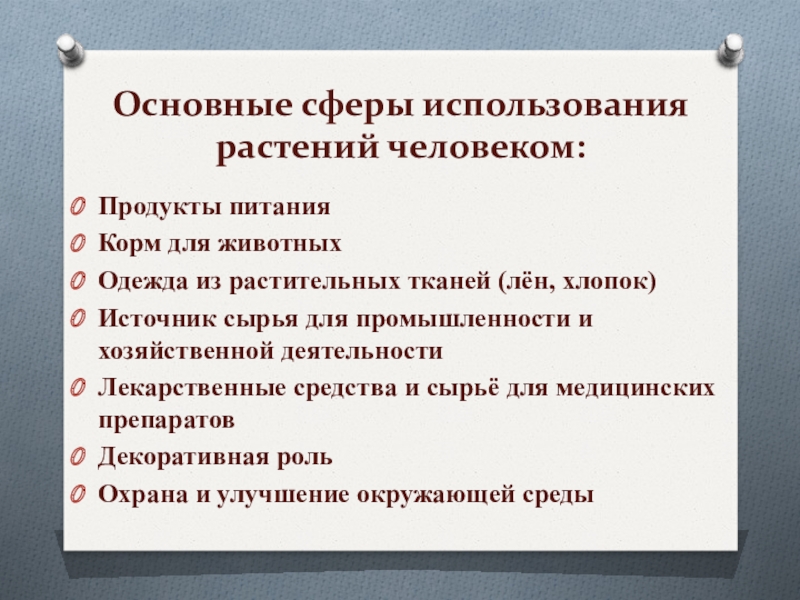 Основные сферы использования растений человеком:

Продукты питания
Корм для животных
Одежда из растительных тканей (лён, хлопок)
Источник сырья для промышленности и хозяйственной деятельности
Лекарственные средства и сырьё для медицинских препаратов
Декоративная роль
Охрана и улучшение окружающей среды